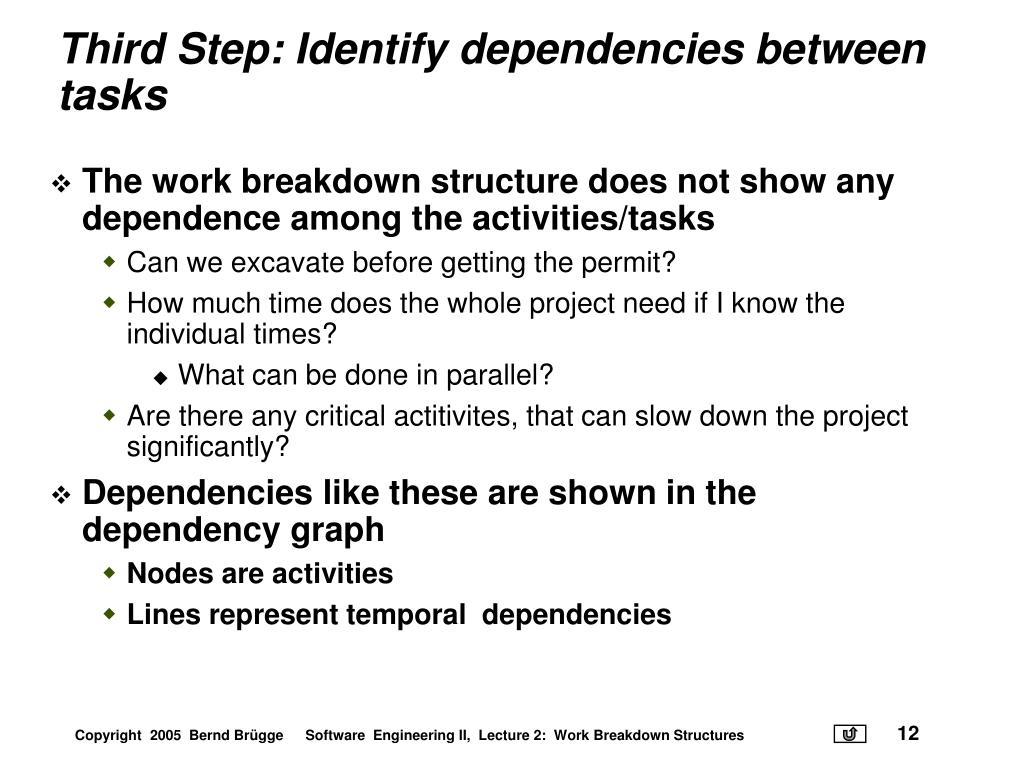 Third Step: Identify dependencies between tasks

The work breakdown structure does not show any dependence among the activities/tasks

Can we excavate before getting the permit?

How much time does the whole project need if I know the individual times?

What can be done in parallel?

Are there any critical actitivites, that can slow down the project significantly?

Dependencies like these are shown in the dependency graph

Nodes are activities

Lines represent temporal dependencies

Copyright 2005 Bernd Brügge Software Engineering II, Lecture 2: Work Breakdown Structures 12